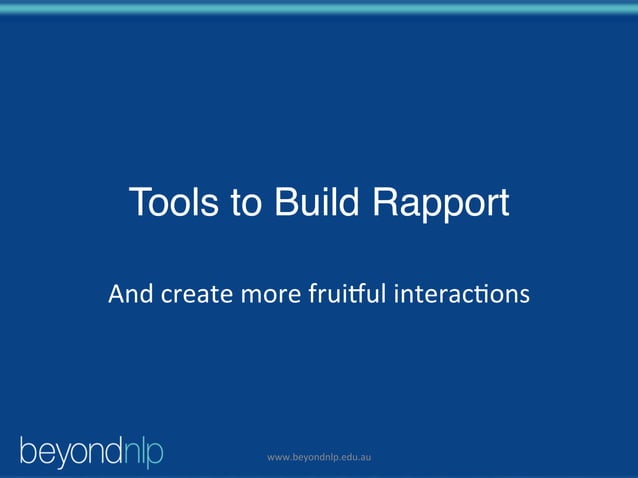 Tools to Build Rapport

And create more fruitful interactions

beyondnlp

www.beyondnlp.edu.au